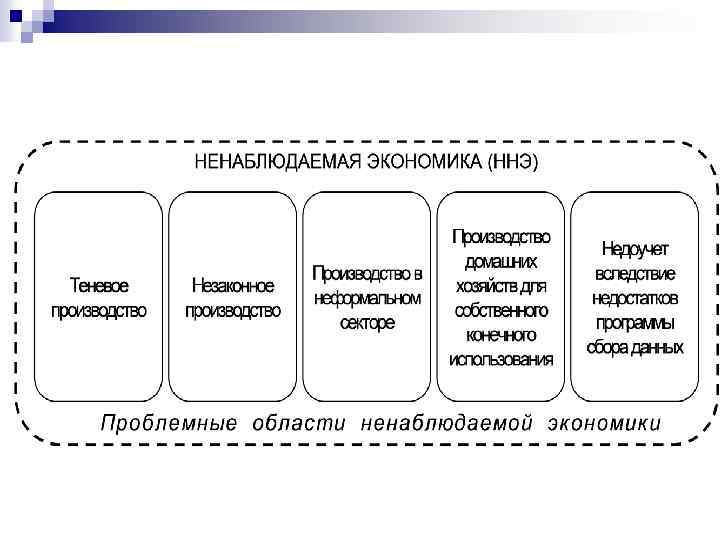 НЕНАБЛЮДАЕМАЯ ЭКОНОМИКА (ННЭ)

Теневое производство

Незаконное производство

Производство в неформальном секторе

Производство домашних хозяйств для собственного конечного использования

Недоучет вследствие недостатков программы сбора данных

Проблемные области ненаблюдаемой экономики